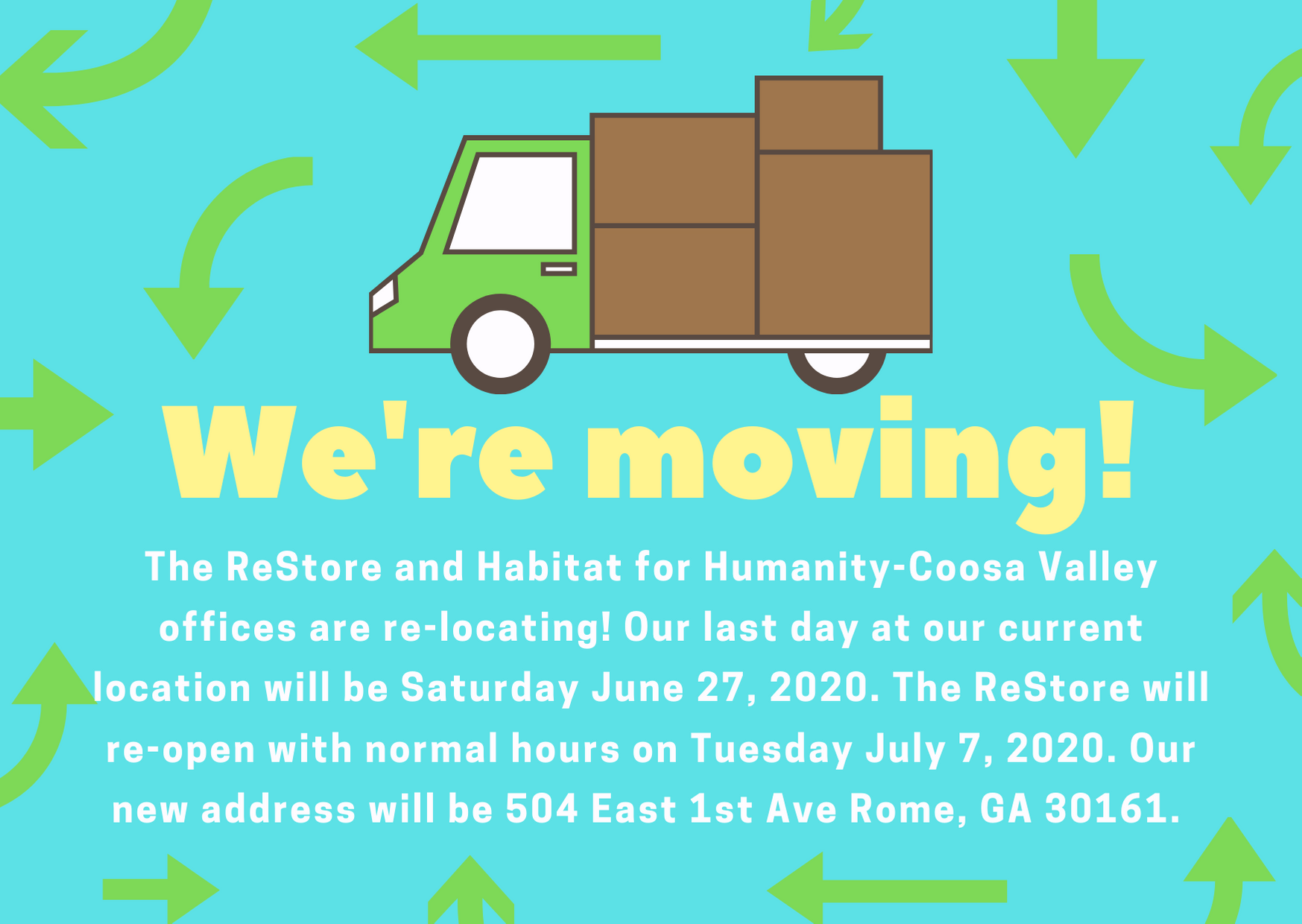 We're moving!

The ReStore and Habitat for Humanity-Coosa Valley offices are re-locating! Our last day at our current location will be Saturday June 27, 2020. The ReStore will re-open with normal hours on Tuesday July 7, 2020. Our new address will be 504 East 1st Ave Rome, GA 30161.